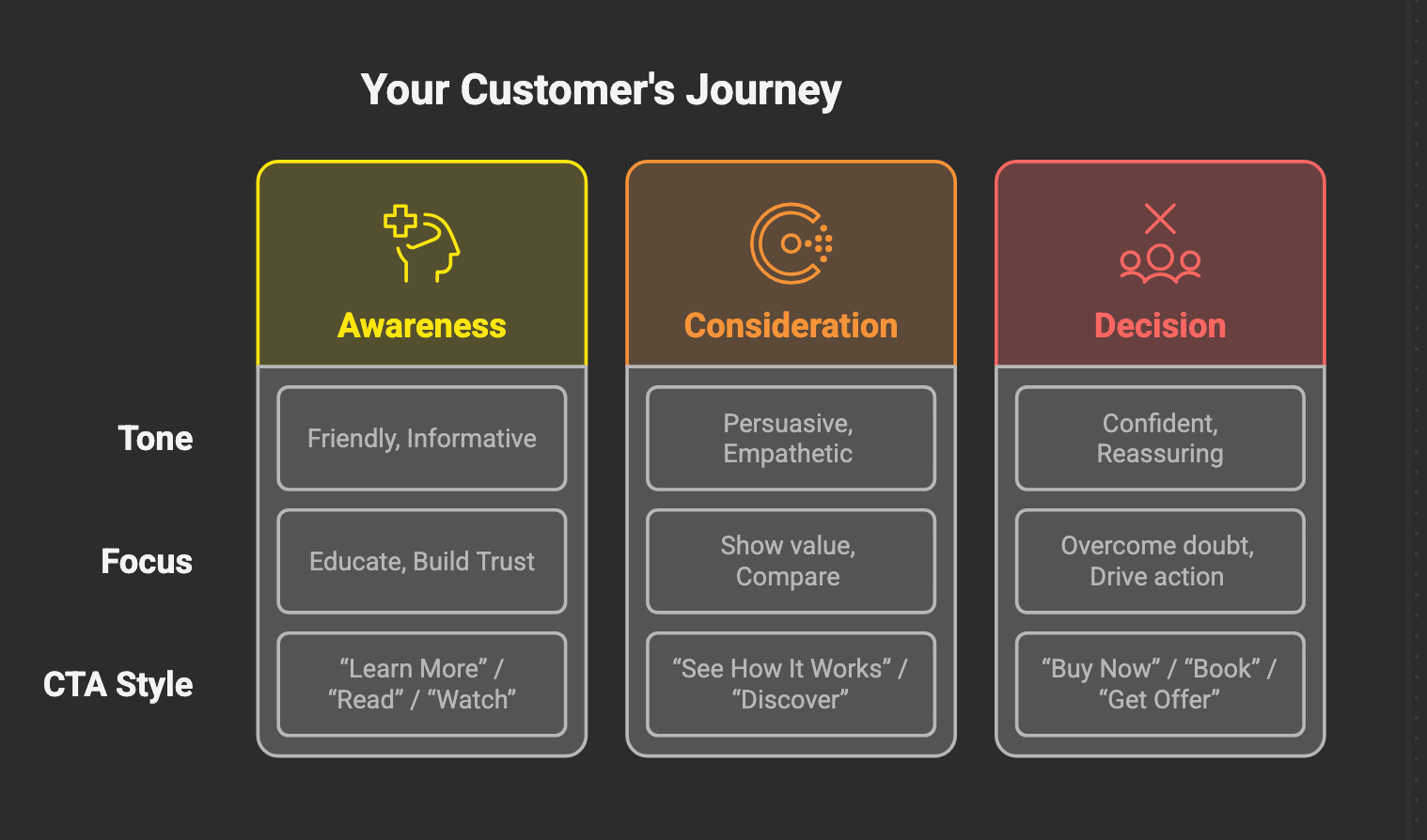 Your Customer's Journey

| | Awareness | Consideration | Decision |
|---|---|---|---|
| Tone | Friendly, Informative | Persuasive, Empathetic | Confident, Reassuring |
| Focus | Educate, Build Trust | Show value, Compare | Overcome doubt, Drive action |
| CTA Style | “Learn More” / “Read” / “Watch” | “See How It Works” / “Discover” | “Buy Now” / “Book” / “Get Offer” |